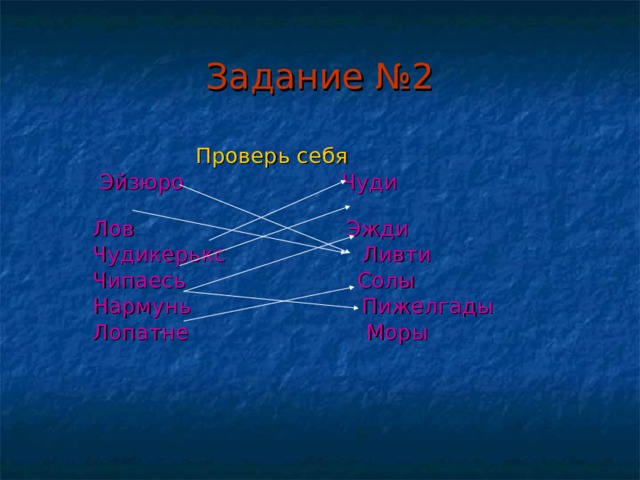 Задание №2

Проверь себя

Эйзюро

Лов
Чудикерькс
Чипаесь
Нармунь
Лопатне

Чуди

Эжди
Ливти
Солы
Пижелгады
Моры